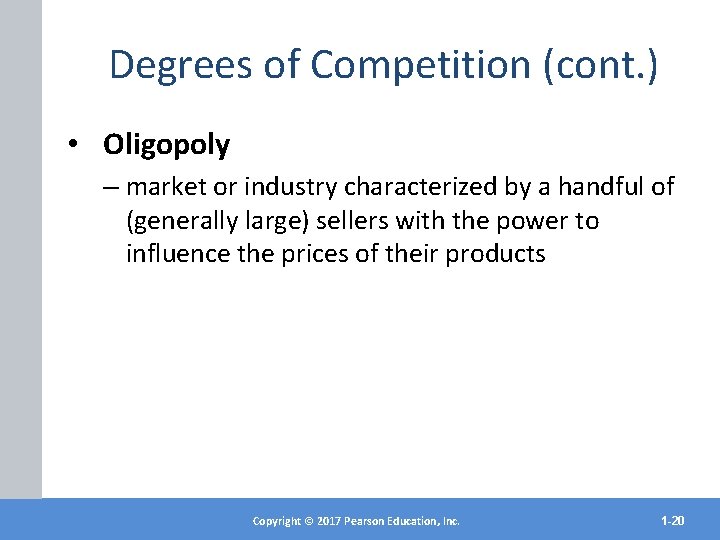 Degrees of Competition (cont.)

• Oligopoly

– market or industry characterized by a handful of (generally large) sellers with the power to influence the prices of their products

Copyright © 2017 Pearson Education, Inc.

1-20